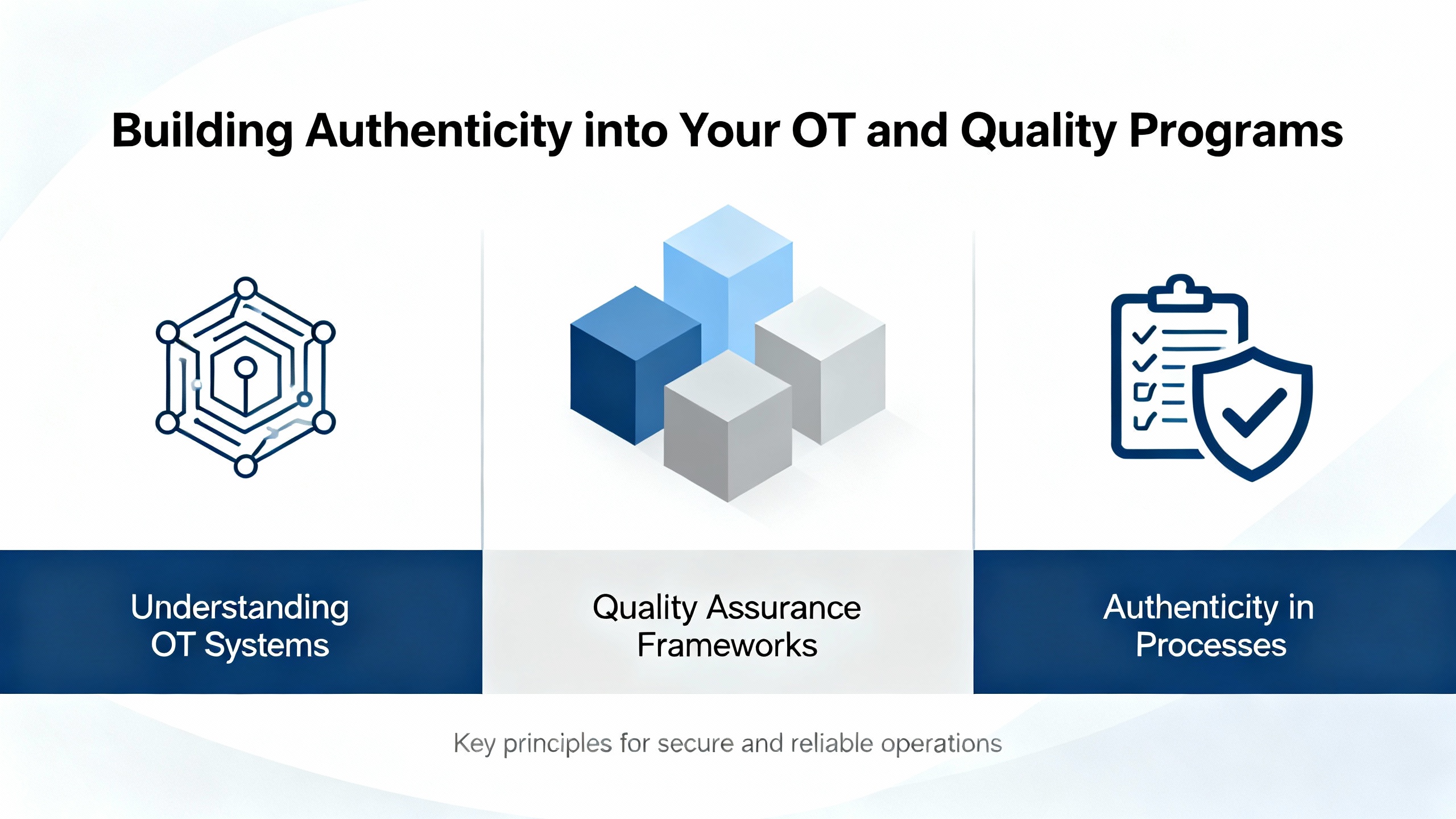 Building Authenticity into Your OT and Quality Programs

Understanding OT Systems

Quality Assurance Frameworks

Authenticity in Processes

Key principles for secure and reliable operations